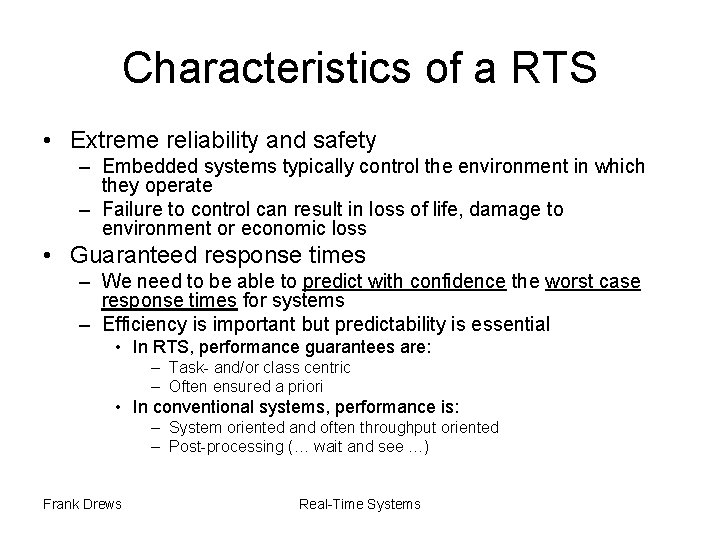 Characteristics of a RTS

• Extreme reliability and safety
– Embedded systems typically control the environment in which they operate
– Failure to control can result in loss of life, damage to environment or economic loss

• Guaranteed response times
– We need to be able to predict with confidence the worst case response times for systems
– Efficiency is important but predictability is essential
• In RTS, performance guarantees are:
– Task- and/or class centric
– Often ensured a priori
• In conventional systems, performance is:
– System oriented and often throughput oriented
– Post-processing (… wait and see …)

Frank Drews

Real-Time Systems